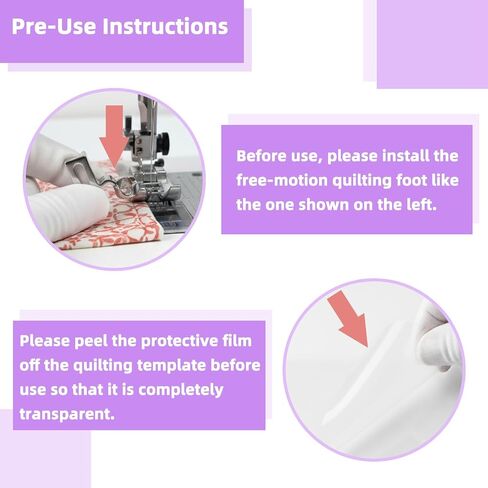 Pre-Use Instructions

Before use, please install the free-motion quilting foot like the one shown on the left.

Please peel the protective film off the quilting template before use so that it is completely transparent.